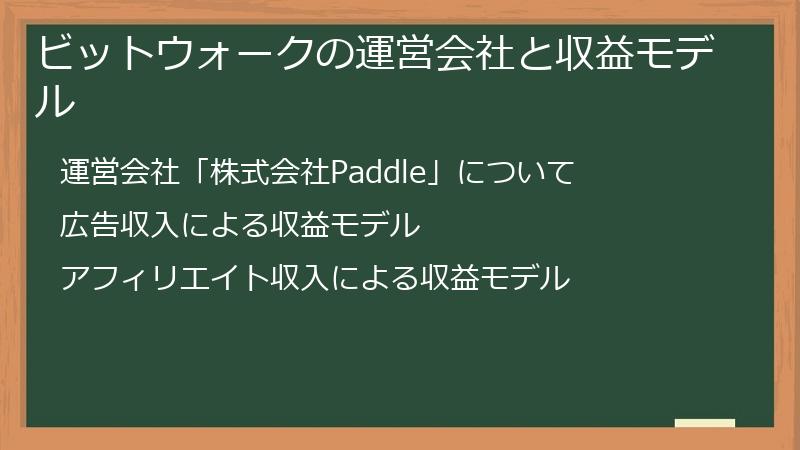 ビットウォークの運営会社と収益モデル

運営会社「株式会社Paddle」について

広告収入による収益モデル

アフィリエイト収入による収益モデル